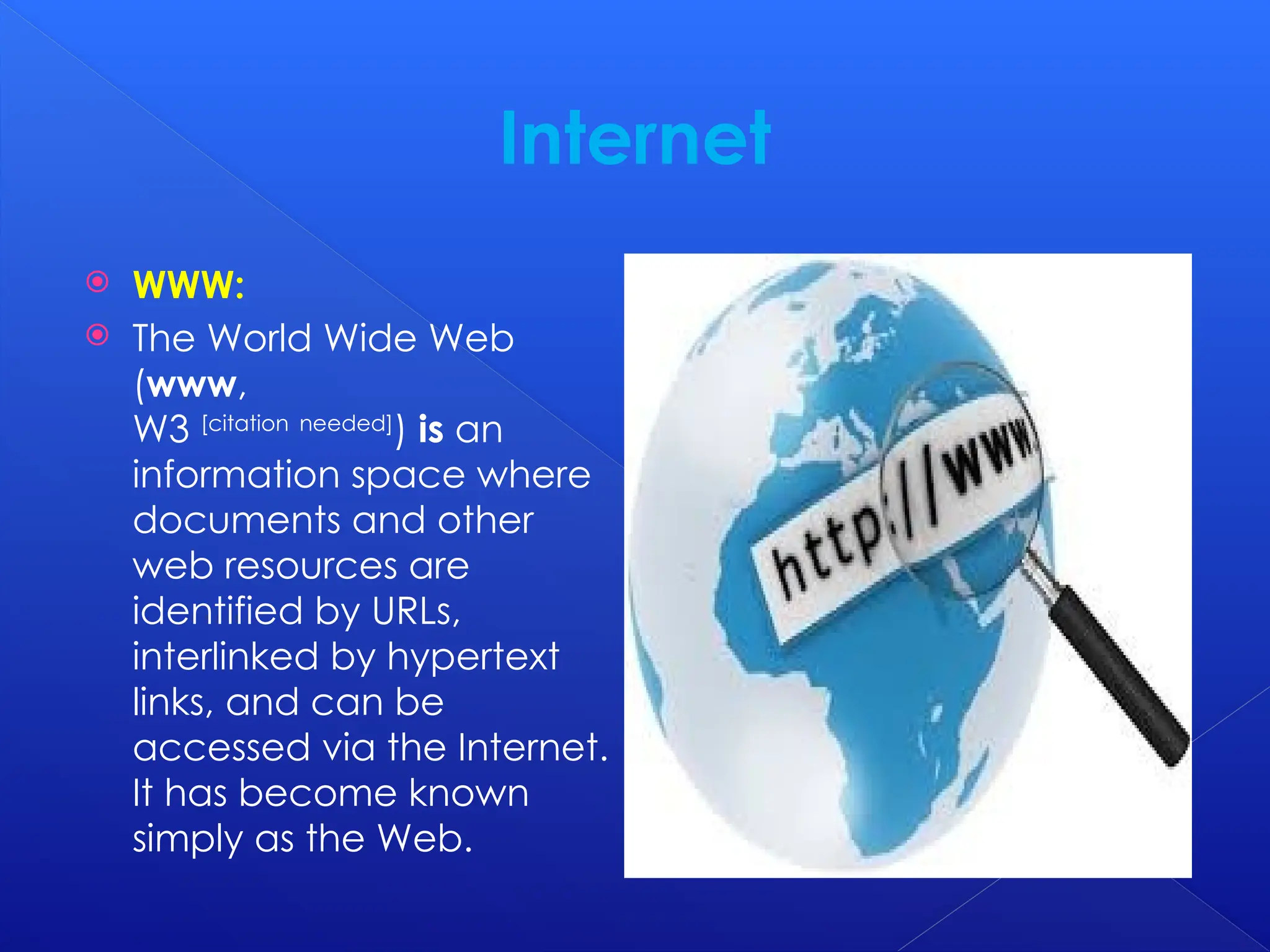 Internet

WWW:

The World Wide Web (www, W3 [citation needed]) is an information space where documents and other web resources are identified by URLs, interlinked by hypertext links, and can be accessed via the Internet. It has become known simply as the Web.

http://www.